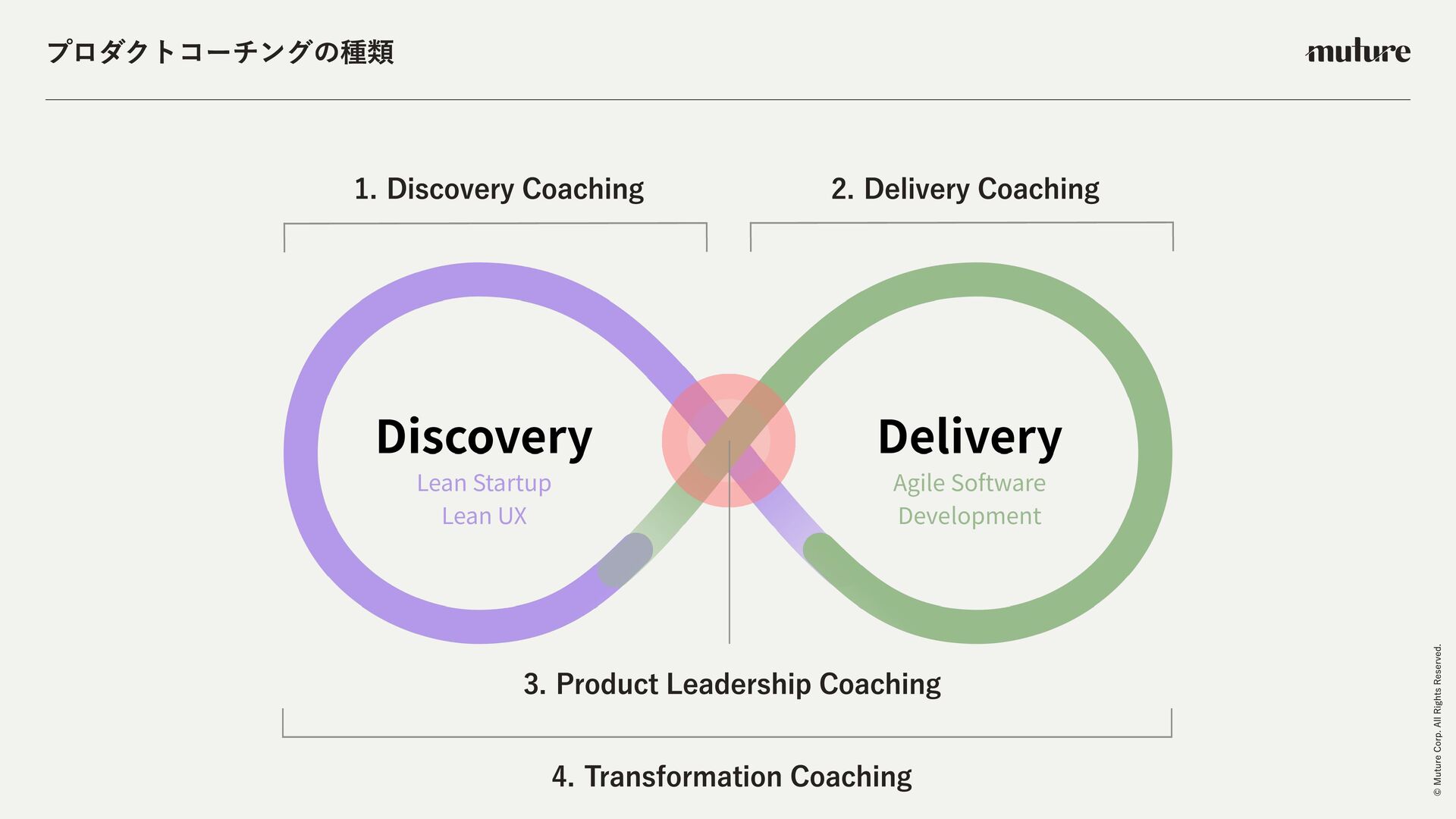 プロダクトコーチングの種類

muture

1. Discovery Coaching

2. Delivery Coaching

Discovery
Lean Startup
Lean UX

Delivery
Agile Software
Development

3. Product Leadership Coaching

4. Transformation Coaching

© Muture Corp. All Rights Reserved.